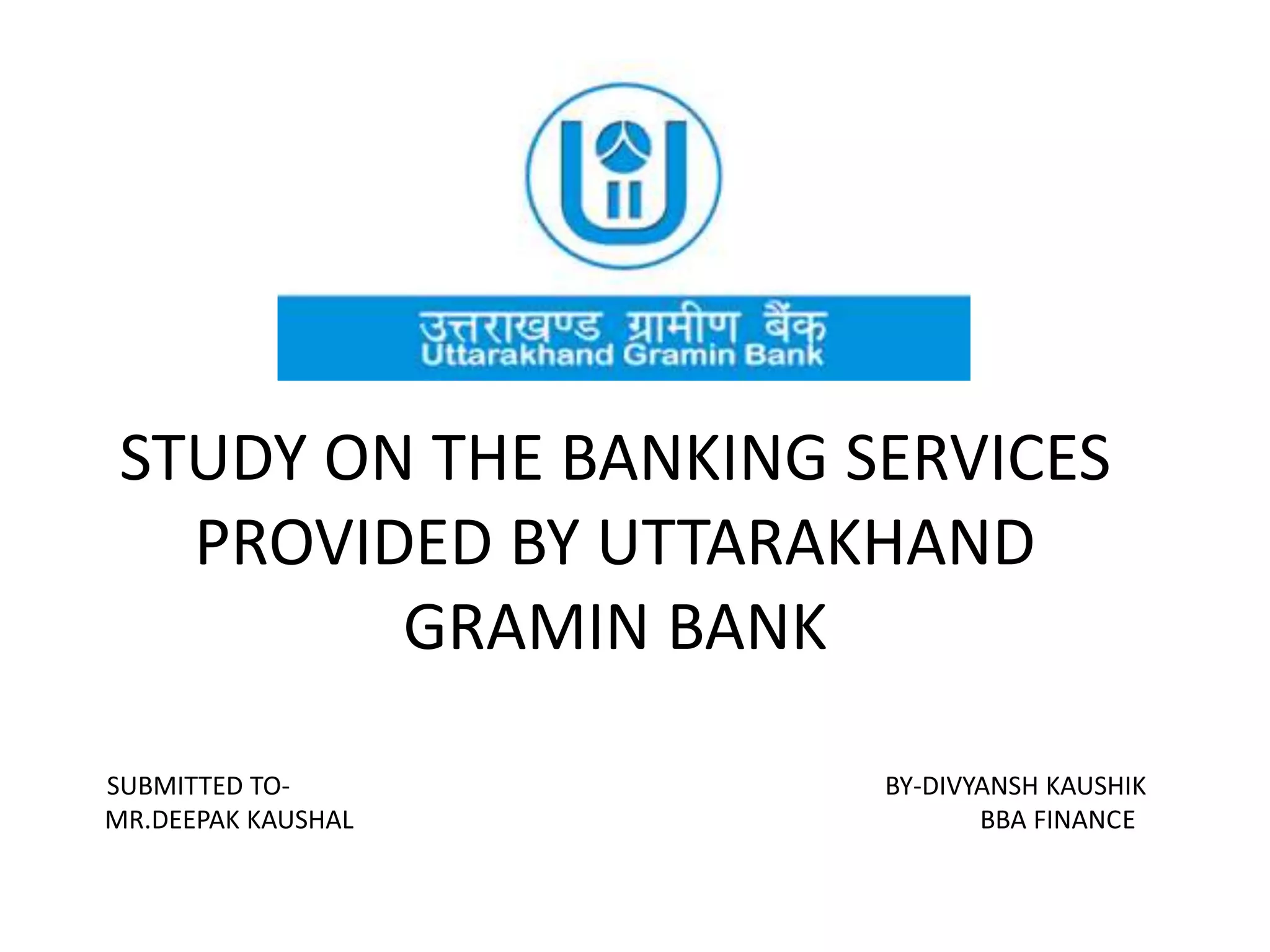 उत्तराखण्ड ग्रामीण बैंक
Uttarakhand Gramin Bank

STUDY ON THE BANKING SERVICES PROVIDED BY UTTARAKHAND GRAMIN BANK

SUBMITTED TO-
MR.DEEPAK KAUSHAL

BY-DIVYANSH KAUSHIK
BBA FINANCE